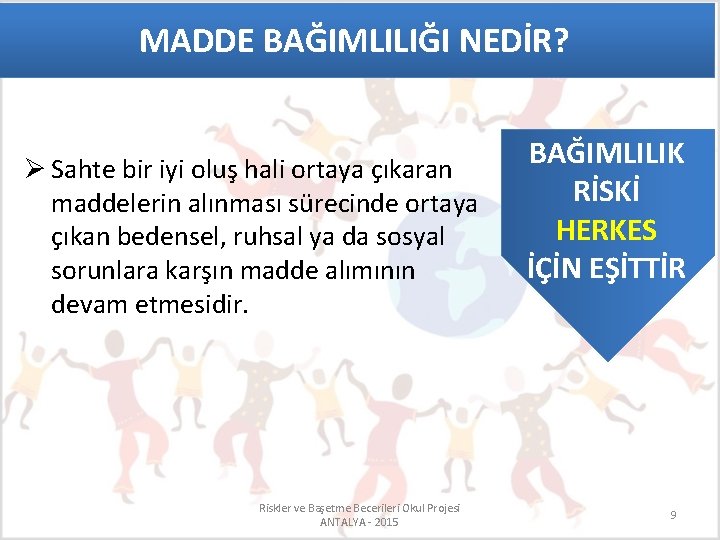 MADDE BAĞIMLILIĞI NEDİR?

➢ Sahte bir iyi oluş hali ortaya çıkaran maddelerin alınması sürecinde ortaya çıkan bedensel, ruhsal ya da sosyal sorunlara karşın madde alımının devam etmesidir.

BAĞIMLILIK RİSKİ HERKES İÇİN EŞİTTİR

Riskler ve Başetme Becerileri Okul Projesi
ANTALYA - 2015

9